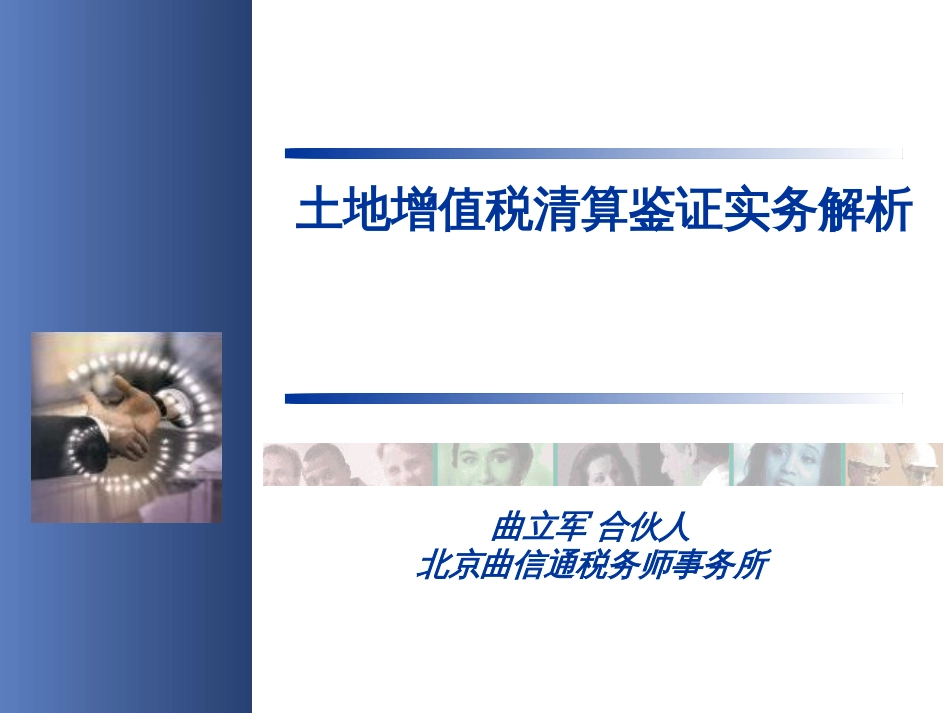 土地增值税清算鉴证实务解析

曲立军 合伙人
北京曲信通税务师事务所